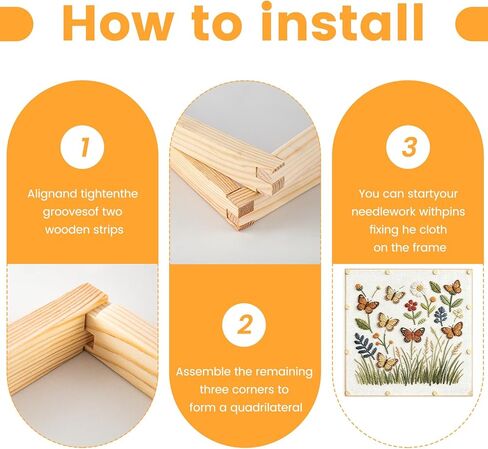 How to install

1

Alignand tightenthe groovesof two wooden strips

2

Assemble the remaining three corners to form a quadrilateral

3

You can startyour needlework withpins fixing he cloth on the frame